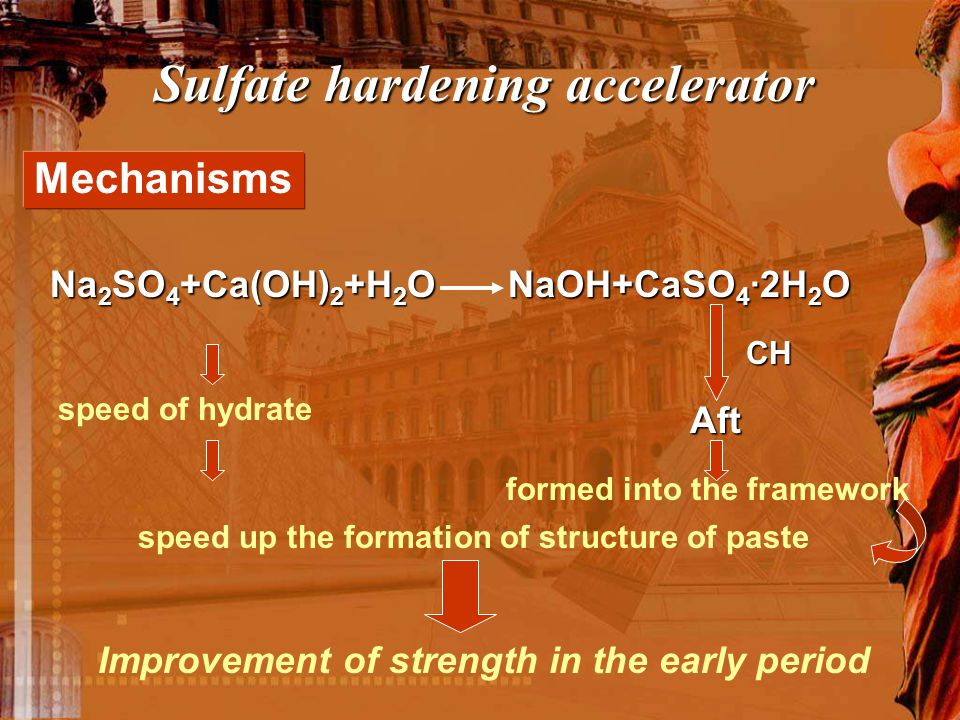 Sulfate hardening accelerator

Mechanisms

$Na_2SO_4+Ca(OH)_2+H_2O \longrightarrow NaOH+CaSO_4 \cdot 2H_2O$

CH

speed of hydrate

Aft

formed into the framework

speed up the formation of structure of paste

Improvement of strength in the early period